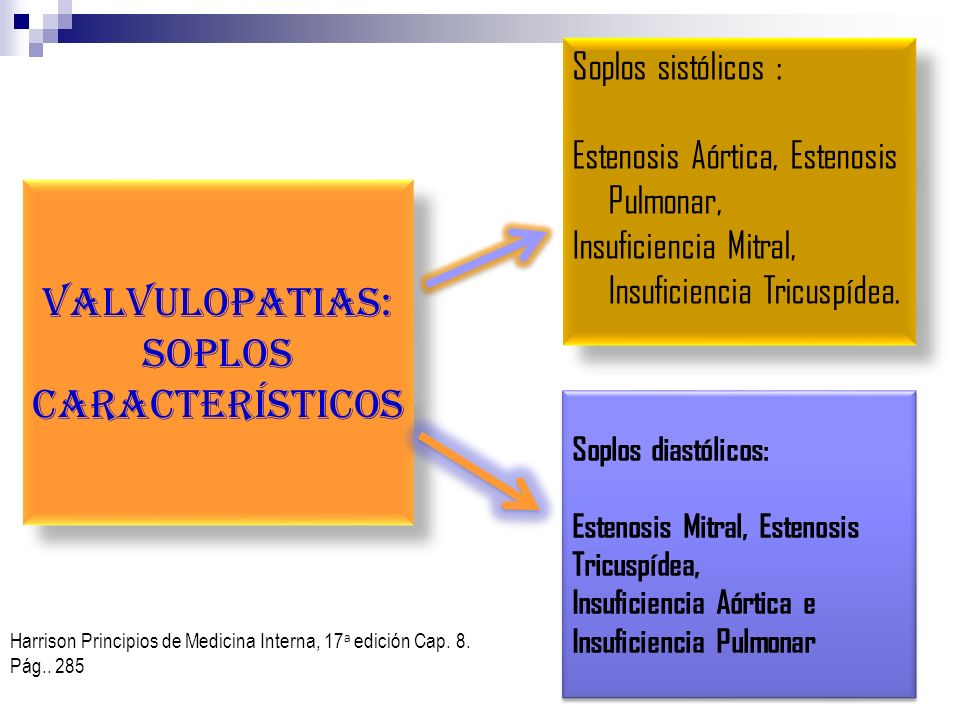 VALVULOPATIAS: SOPLOS CARACTERÍSTICOS

Soplos sistólicos :

Estenosis Aórtica, Estenosis Pulmonar,
Insuficiencia Mitral, Insuficiencia Tricuspídea.

Soplos diastólicos:

Estenosis Mitral, Estenosis Tricuspídea,
Insuficiencia Aórtica e Insuficiencia Pulmonar

Harrison Principios de Medicina Interna, 17ª edición Cap. 8. Pág.. 285